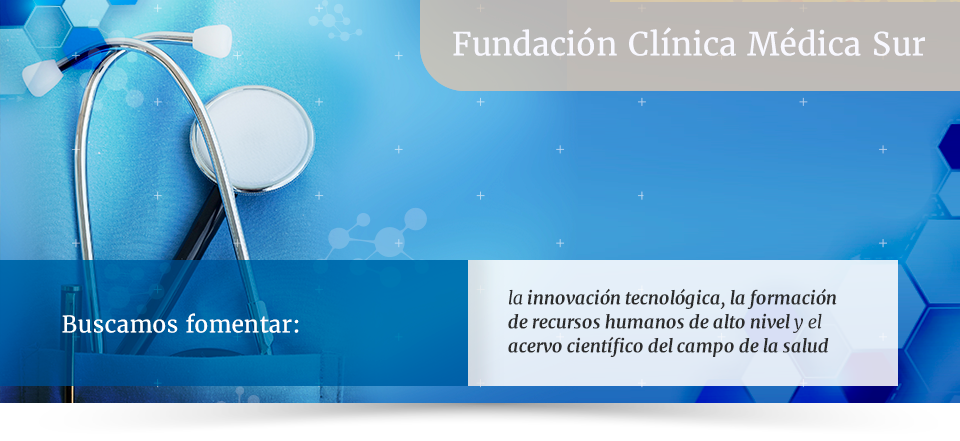 Fundación Clínica Médica Sur

Buscamos fomentar:

la innovación tecnológica, la formación de recursos humanos de alto nivel y el acervo científico del campo de la salud